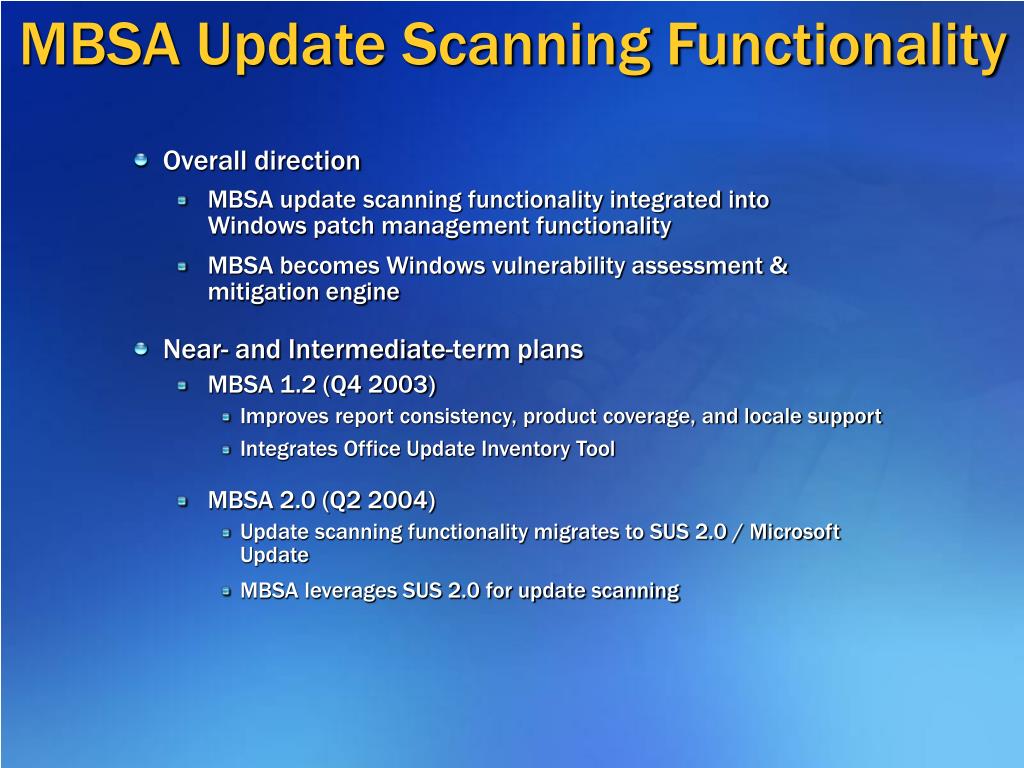 MBSA Update Scanning Functionality

Overall direction

MBSA update scanning functionality integrated into Windows patch management functionality

MBSA becomes Windows vulnerability assessment & mitigation engine

Near- and Intermediate-term plans

MBSA 1.2 (Q4 2003)

Improves report consistency, product coverage, and locale support

Integrates Office Update Inventory Tool

MBSA 2.0 (Q2 2004)

Update scanning functionality migrates to SUS 2.0 / Microsoft Update

MBSA leverages SUS 2.0 for update scanning